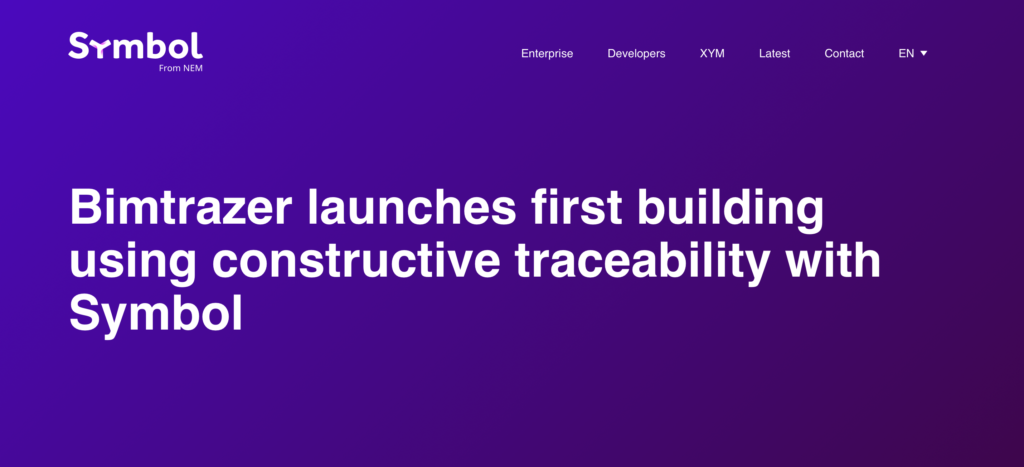 Symbol
From NEM

Enterprise Developers XYM Latest Contact EN

Bimtrazer launches first building using constructive traceability with Symbol